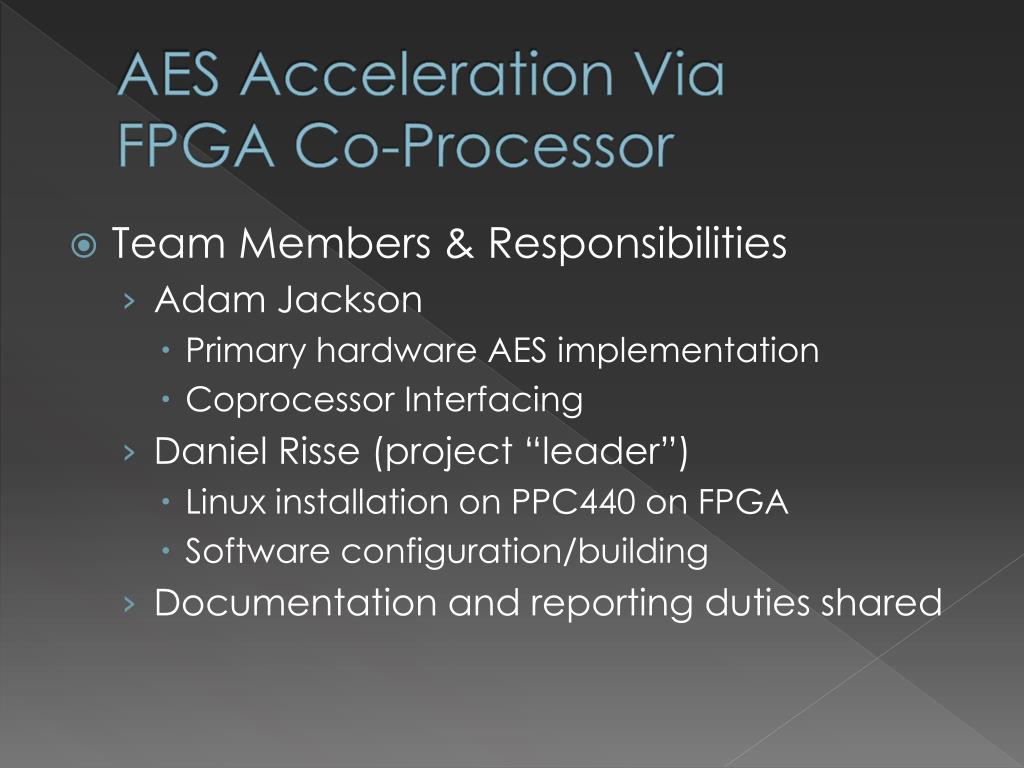 AES Acceleration Via FPGA Co-Processor

Team Members & Responsibilities

› Adam Jackson

• Primary hardware AES implementation

• Coprocessor Interfacing

› Daniel Risse (project “leader”)

• Linux installation on PPC440 on FPGA

• Software configuration/building

› Documentation and reporting duties shared